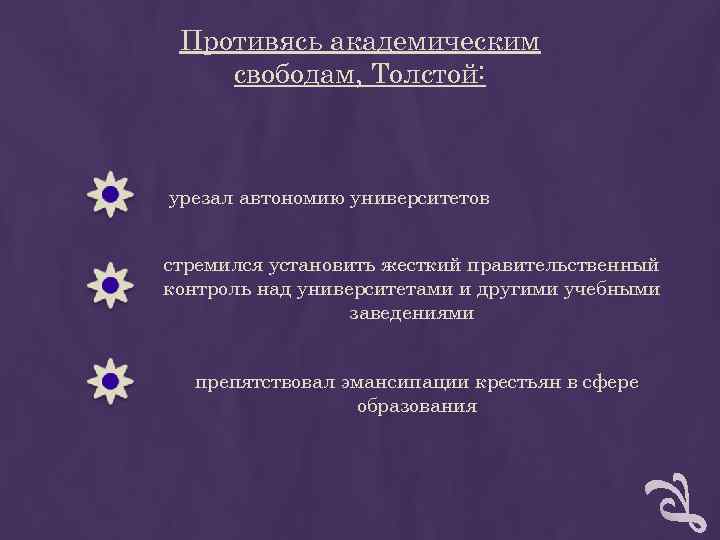 Противясь академическим свободам, Толстой:

урезал автономию университетов

стремился установить жесткий правительственный контроль над университетами и другими учебными заведениями

препятствовал эмансипации крестьян в сфере образования